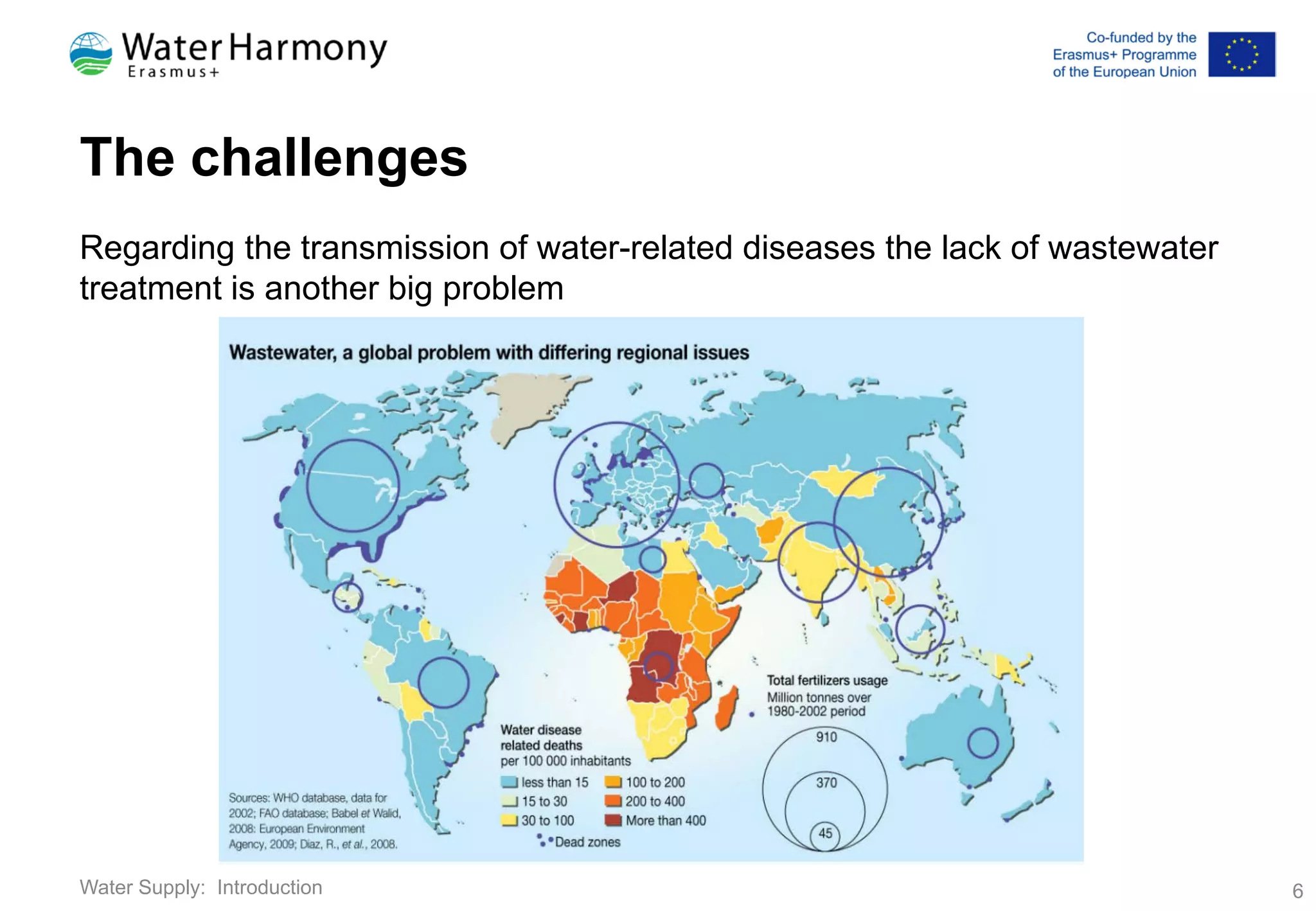 Water Harmony
Erasmus+

Co-funded by the Erasmus+ Programme of the European Union

The challenges

Regarding the transmission of water-related diseases the lack of wastewater treatment is another big problem

Wastewater, a global problem with differing regional issues

Total fertilizers usage
Million tonnes over 1980-2002 period

910
370
45

Water disease related deaths per 100 000 inhabitants

less than 15
15 to 30
30 to 100
100 to 200
200 to 400
More than 400
Dead zones

Sources: WHO database, data for 2002; FAO database; Babel et Walid, 2008: European Environment Agency, 2009; Diaz, R., et al., 2008.

Water Supply: Introduction

6